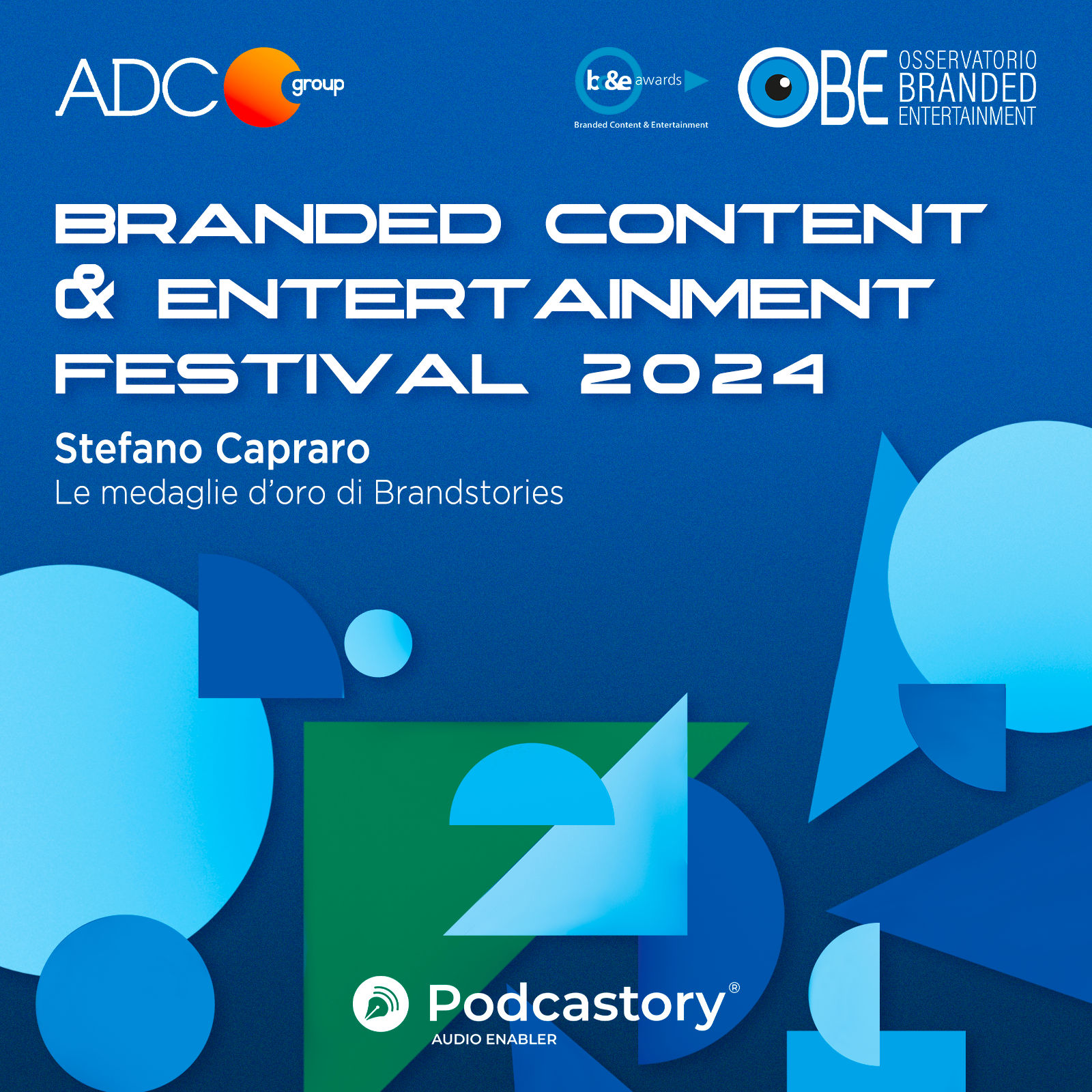 ADC group

bc&e awards
Branded Content & Entertainment

OBE OSSERVATORIO BRANDED ENTERTAINMENT

BRANDED CONTENT & ENTERTAINMENT FESTIVAL 2024

Stefano Capraro
Le medaglie d'oro di Brandstories

Podcastory®
AUDIO ENABLER